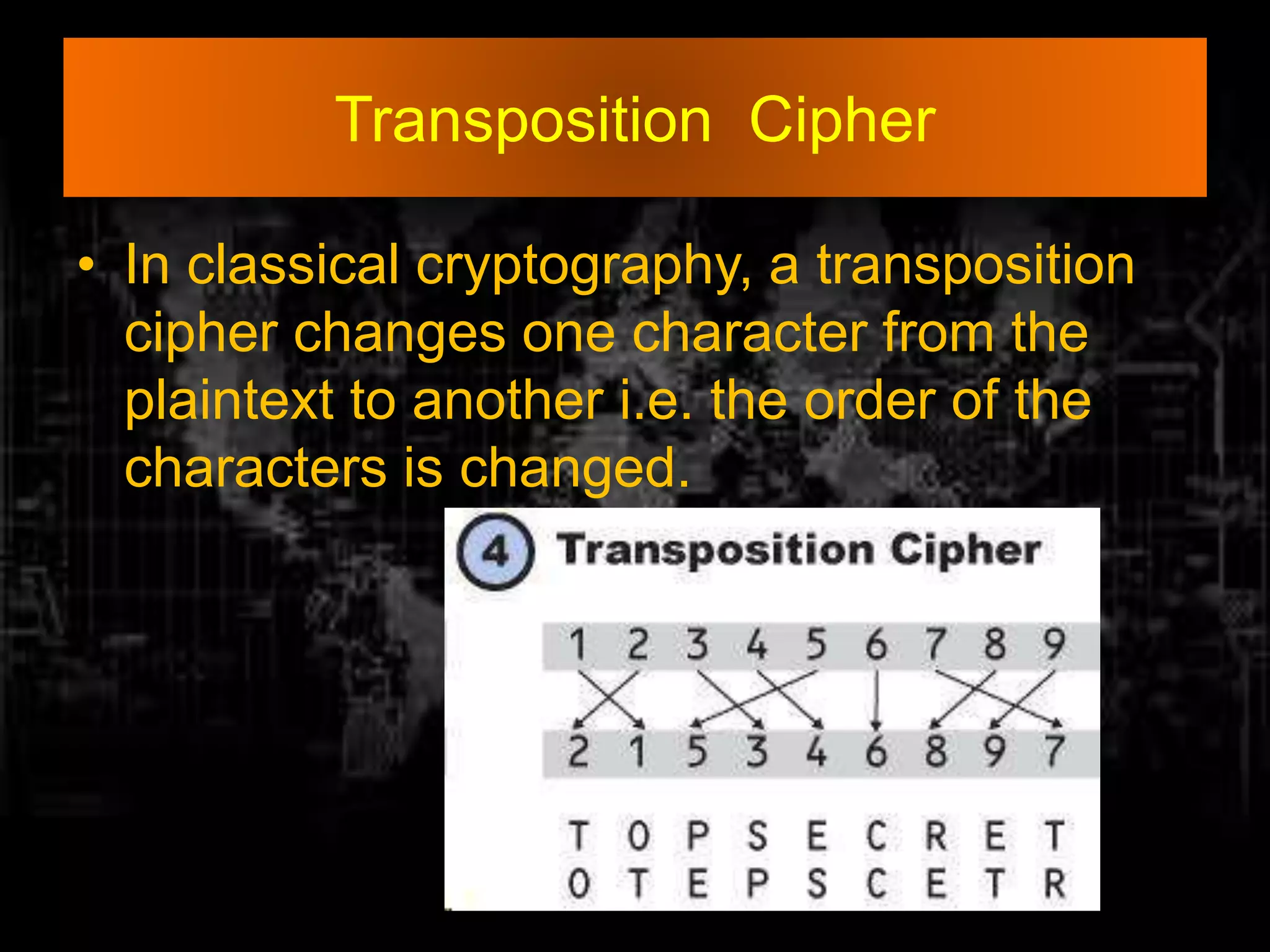 Transposition Cipher

• In classical cryptography, a transposition cipher changes one character from the plaintext to another i.e. the order of the characters is changed.

4 Transposition Cipher

1 2 3 4 5 6 7 8 9

2 1 5 3 4 6 8 9 7

T O P S E C R E T
O T E P S C E T R